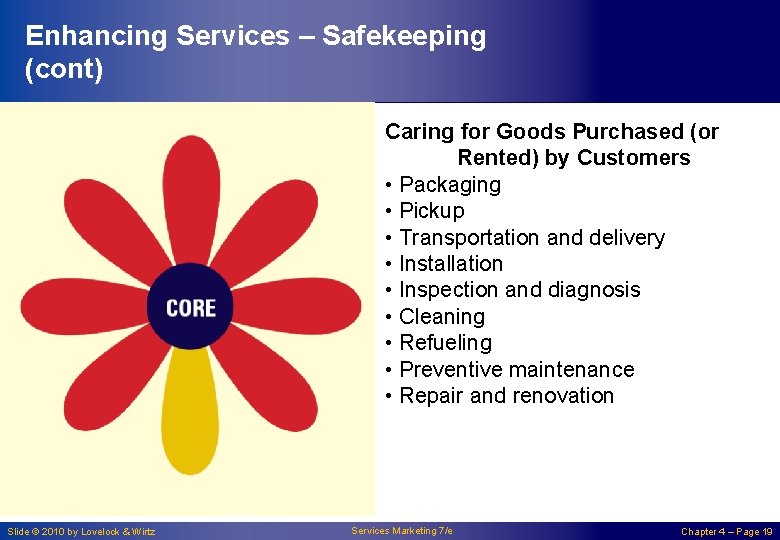 Enhancing Services – Safekeeping (cont)

CORE

Caring for Goods Purchased (or Rented) by Customers

• Packaging
• Pickup
• Transportation and delivery
• Installation
• Inspection and diagnosis
• Cleaning
• Refueling
• Preventive maintenance
• Repair and renovation

Slide © 2010 by Lovelock & Wirtz

Services Marketing 7/e

Chapter 4 – Page 19